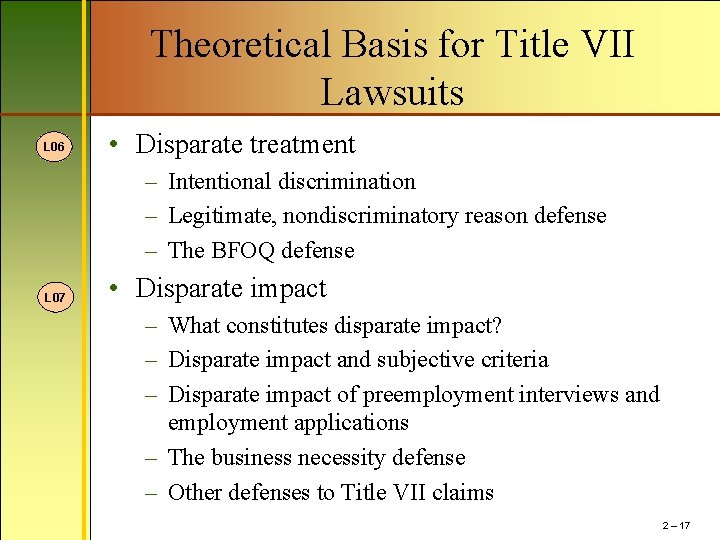 Theoretical Basis for Title VII Lawsuits

L06

• Disparate treatment
– Intentional discrimination
– Legitimate, nondiscriminatory reason defense
– The BFOQ defense

L07

• Disparate impact
– What constitutes disparate impact?
– Disparate impact and subjective criteria
– Disparate impact of preemployment interviews and employment applications
– The business necessity defense
– Other defenses to Title VII claims

2 – 17